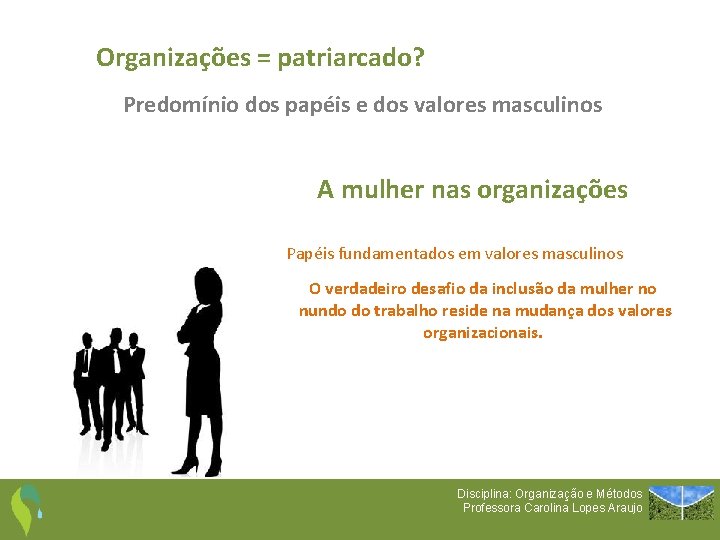 Organizações = patriarcado?

Predomínio dos papéis e dos valores masculinos

A mulher nas organizações

Papéis fundamentados em valores masculinos

O verdadeiro desafio da inclusão da mulher no nundo do trabalho reside na mudança dos valores organizacionais.

Disciplina: Organização e Métodos
Professora Carolina Lopes Araujo